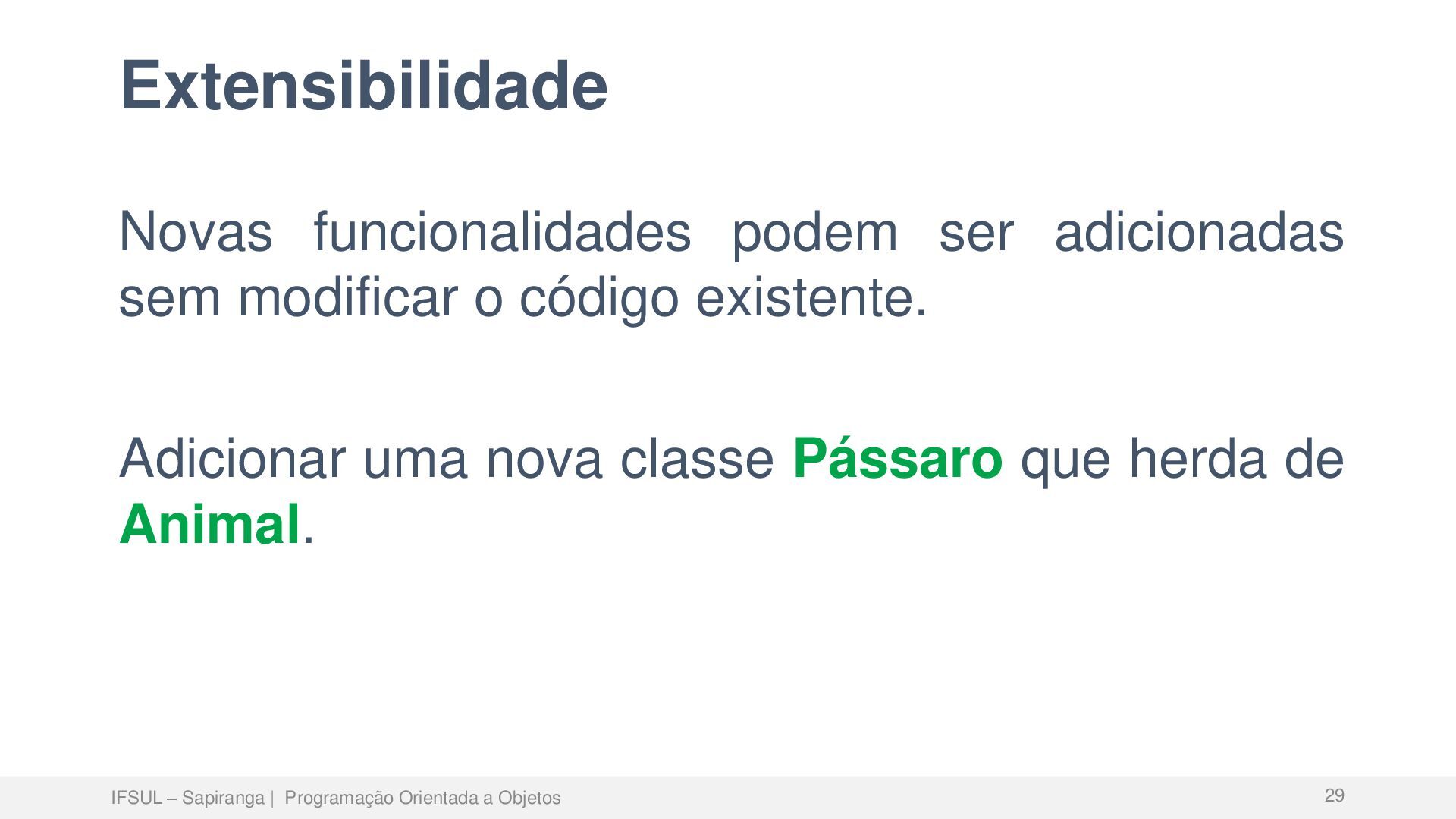 Extensibilidade

Novas funcionalidades podem ser adicionadas sem modificar o código existente.

Adicionar uma nova classe Pássaro que herda de Animal.

IFSUL – Sapiranga | Programação Orientada a Objetos

29